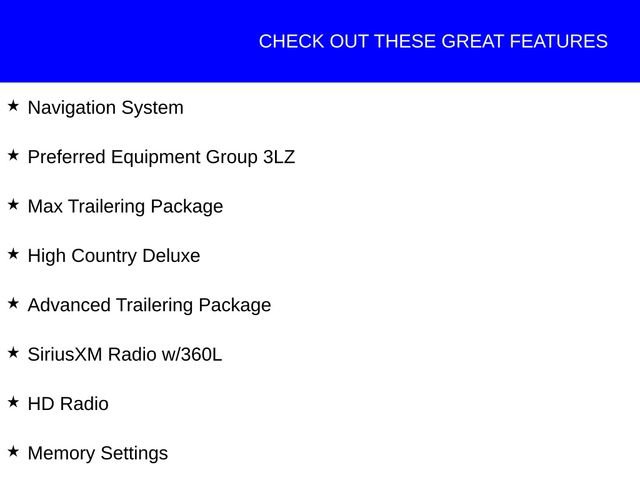 CHECK OUT THESE GREAT FEATURES

★ Navigation System

★ Preferred Equipment Group 3LZ

★ Max Trailering Package

★ High Country Deluxe

★ Advanced Trailering Package

★ SiriusXM Radio w/360L

★ HD Radio

★ Memory Settings